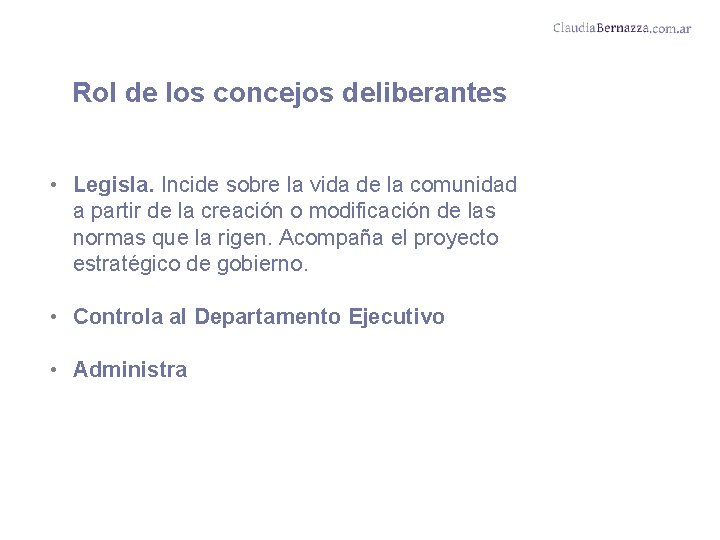 ClaudiaBernazza.com.ar

Rol de los concejos deliberantes

• Legisla. Incide sobre la vida de la comunidad a partir de la creación o modificación de las normas que la rigen. Acompaña el proyecto estratégico de gobierno.

• Controla al Departamento Ejecutivo

• Administra